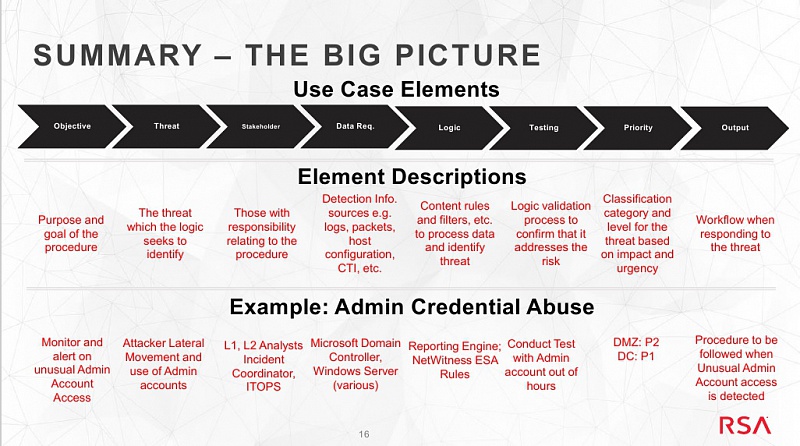 SUMMARY – THE BIG PICTURE

Use Case Elements

Objective

Threat

Stakeholder

Data Req.

Logic

Testing

Priority

Output

Element Descriptions

Purpose and goal of the procedure

The threat which the logic seeks to identify

Those with responsibility relating to the procedure

Detection Info. sources e.g. logs, packets, host configuration, CTI, etc.

Content rules and filters, etc. to process data and identify threat

Logic validation process to confirm that it addresses the risk

Classification category and level for the threat based on impact and urgency

Workflow when responding to the threat

Example: Admin Credential Abuse

Monitor and alert on unusual Admin Account Access

Attacker Lateral Movement and use of Admin accounts

L1, L2 Analysts Incident Coordinator, ITOPS

Microsoft Domain Controller, Windows Server (various)

Reporting Engine; NetWitness ESA Rules

Conduct Test with Admin account out of hours

DMZ: P2
DC: P1

Procedure to be followed when Unusual Admin Account access is detected

16

RSA